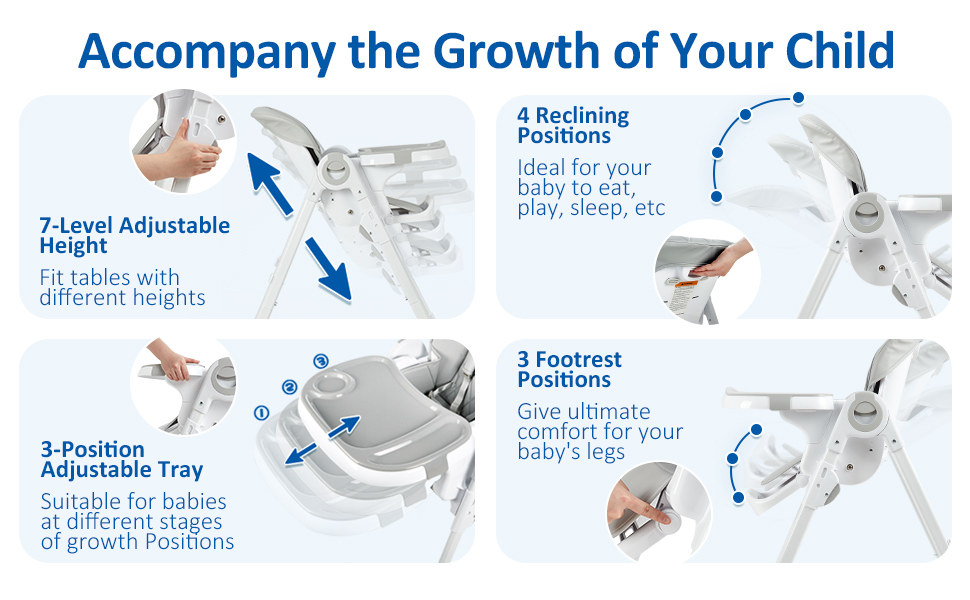 Accompany the Growth of Your Child

7-Level Adjustable Height

Fit tables with different heights

4 Reclining Positions

Ideal for your baby to eat, play, sleep, etc

3-Position Adjustable Tray

Suitable for babies at different stages of growth Positions

①
②
③

3 Footrest Positions

Give ultimate comfort for your baby's legs